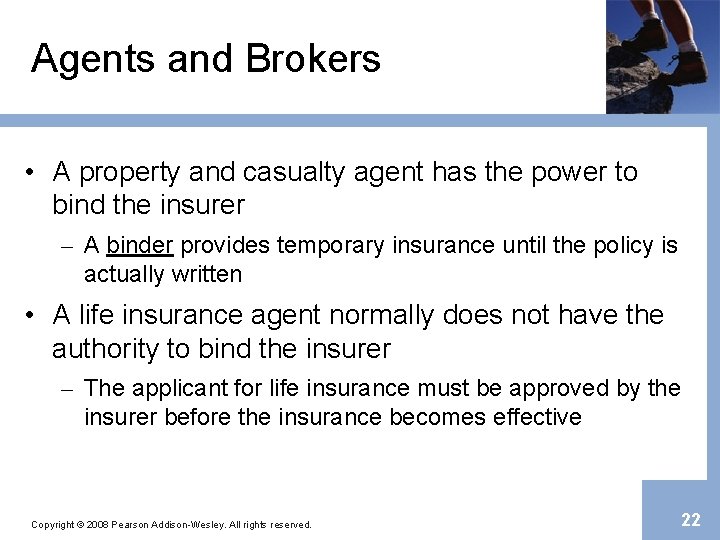 Agents and Brokers

• A property and casualty agent has the power to bind the insurer

– A binder provides temporary insurance until the policy is actually written

• A life insurance agent normally does not have the authority to bind the insurer

– The applicant for life insurance must be approved by the insurer before the insurance becomes effective

Copyright © 2008 Pearson Addison-Wesley. All rights reserved.

22